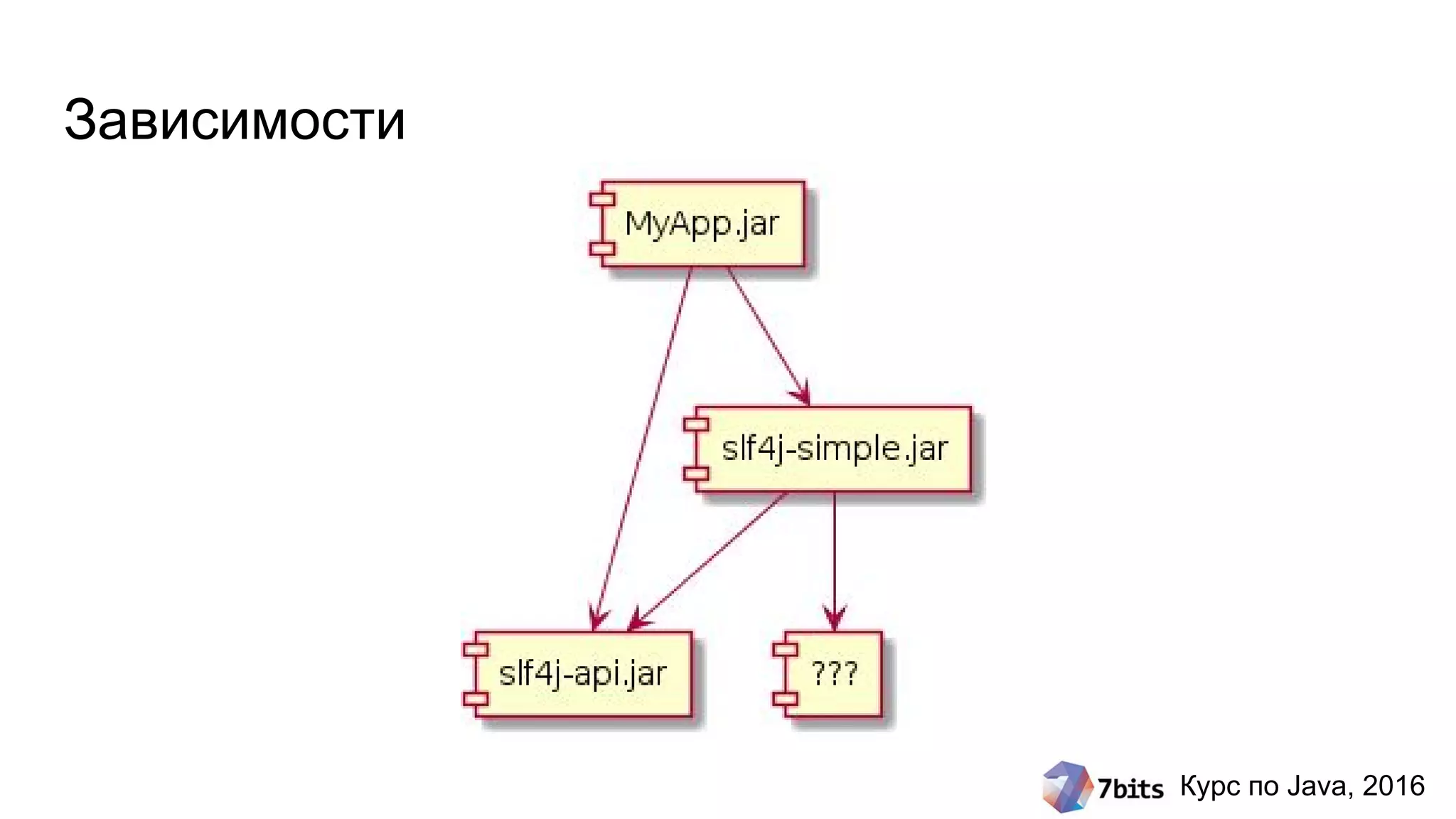 Зависимости

MyApp.jar

slf4j-simple.jar

slf4j-api.jar

???

7bits Курс по Java, 2016